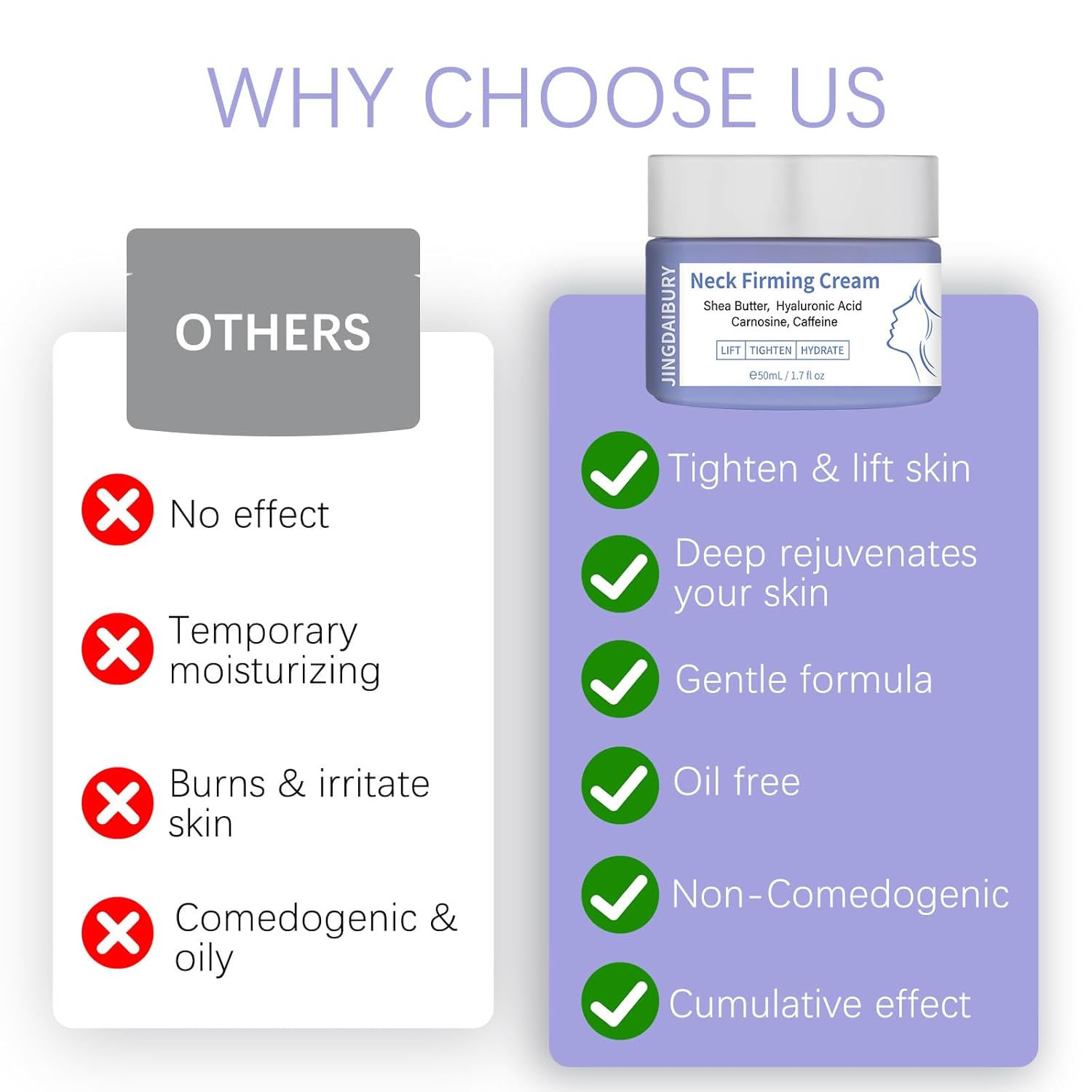 WHY CHOOSE US

OTHERS

No effect

Temporary moisturizing

Burns & irritate skin

Comedogenic & oily

JINGDAIBURY

Neck Firming Cream

Shea Butter, Hyaluronic Acid
Carnosine, Caffeine

LIFT | TIGHTEN | HYDRATE

℮50mL / 1.7 fl oz

Tighten & lift skin

Deep rejuvenates your skin

Gentle formula

Oil free

Non-Comedogenic

Cumulative effect